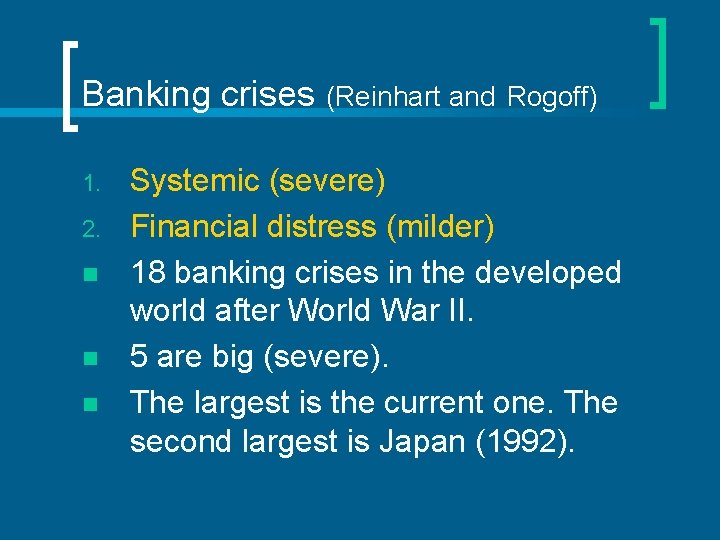 Banking crises (Reinhart and Rogoff)

1. Systemic (severe)
2. Financial distress (milder)

- 18 banking crises in the developed world after World War II.
- 5 are big (severe).
- The largest is the current one. The second largest is Japan (1992).